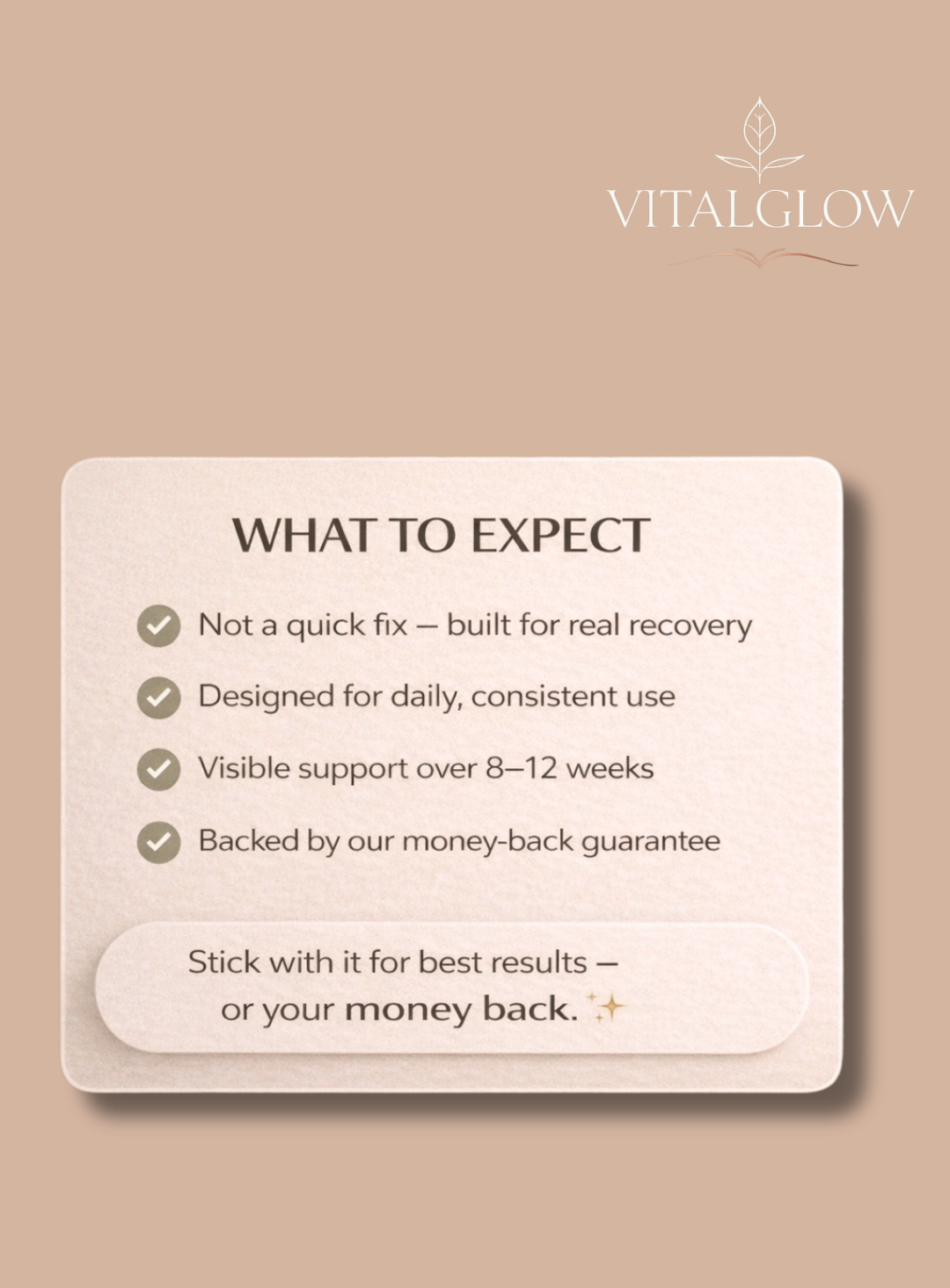 VITALGLOW

WHAT TO EXPECT

Not a quick fix — built for real recovery

Designed for daily, consistent use

Visible support over 8–12 weeks

Backed by our money-back guarantee

Stick with it for best results — or your money back. ✨